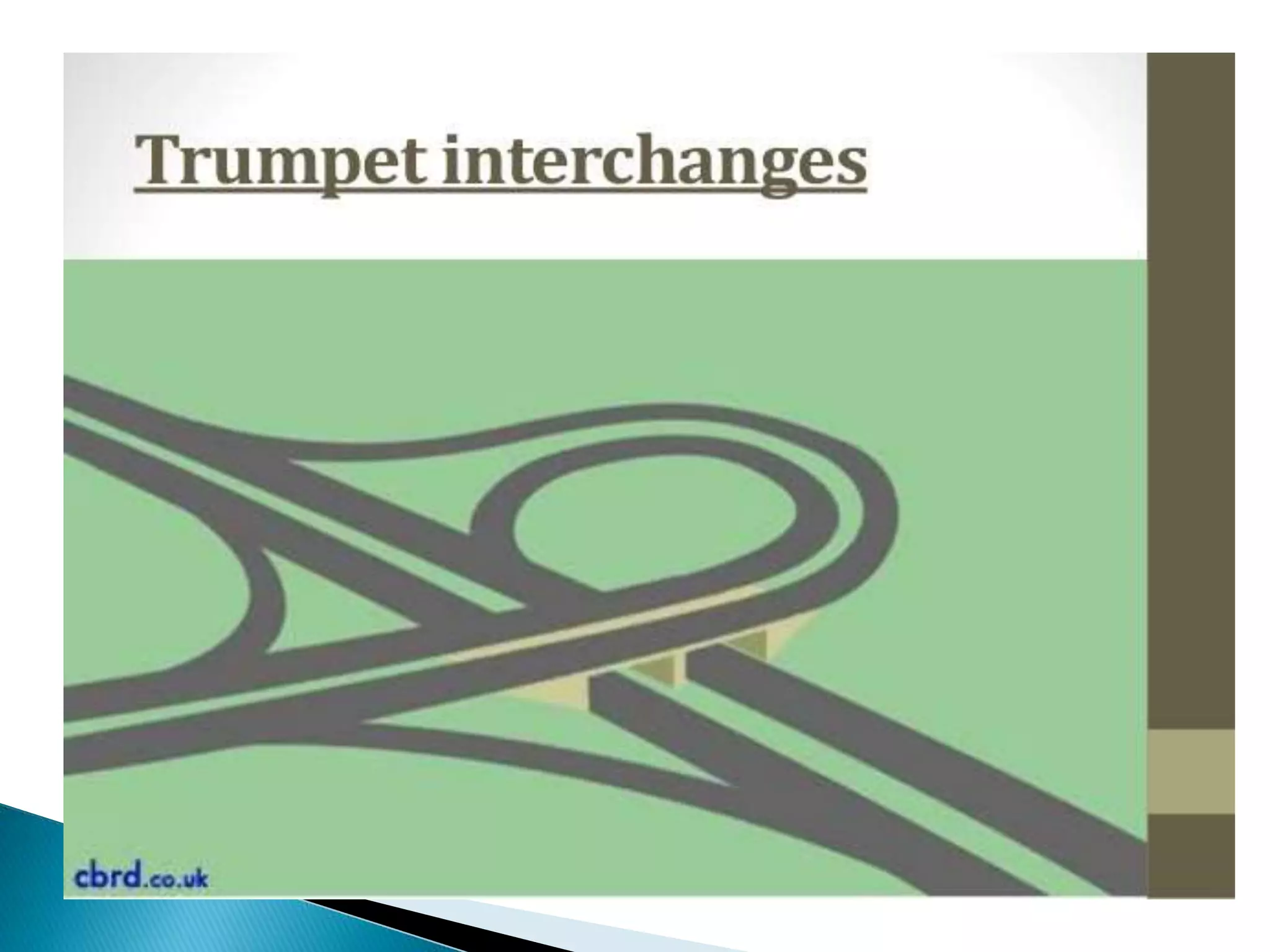 Trumpet interchanges

cbrd.co.uk